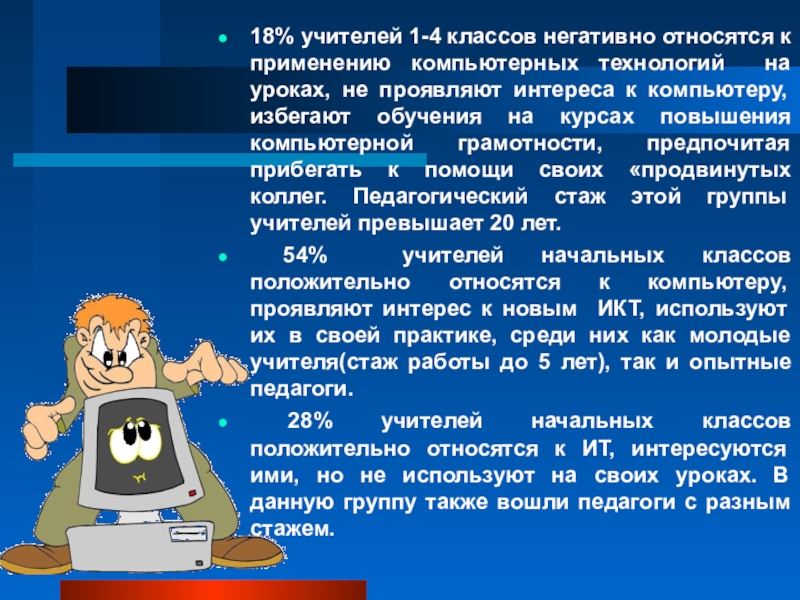 18% учителей 1-4 классов негативно относятся к применению компьютерных технологий на уроках, не проявляют интереса к компьютеру, избегают обучения на курсах повышения компьютерной грамотности, предпочитая прибегать к помощи своих «продвинутых коллег. Педагогический стаж этой группы учителей превышает 20 лет.

54% учителей начальных классов положительно относятся к компьютеру, проявляют интерес к новым ИКТ, используют их в своей практике, среди них как молодые учителя(стаж работы до 5 лет), так и опытные педагоги.

28% учителей начальных классов положительно относятся к ИТ, интересуются ими, но не используют на своих уроках. В данную группу также вошли педагоги с разным стажем.